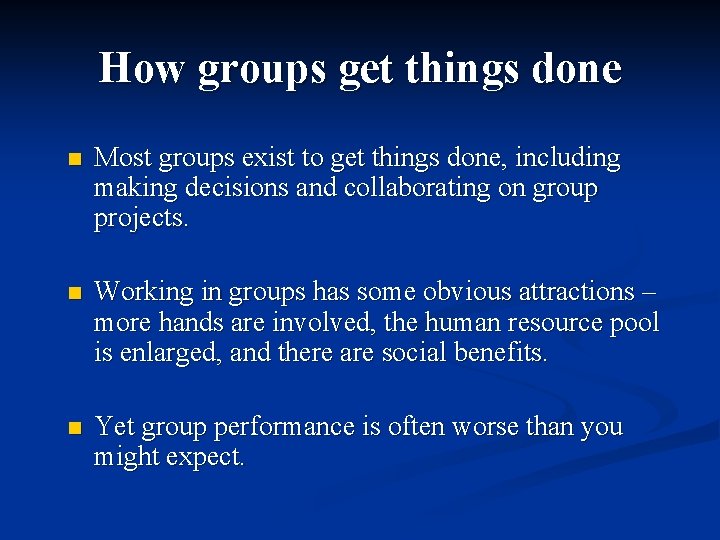 How groups get things done

Most groups exist to get things done, including making decisions and collaborating on group projects.

Working in groups has some obvious attractions – more hands are involved, the human resource pool is enlarged, and there are social benefits.

Yet group performance is often worse than you might expect.